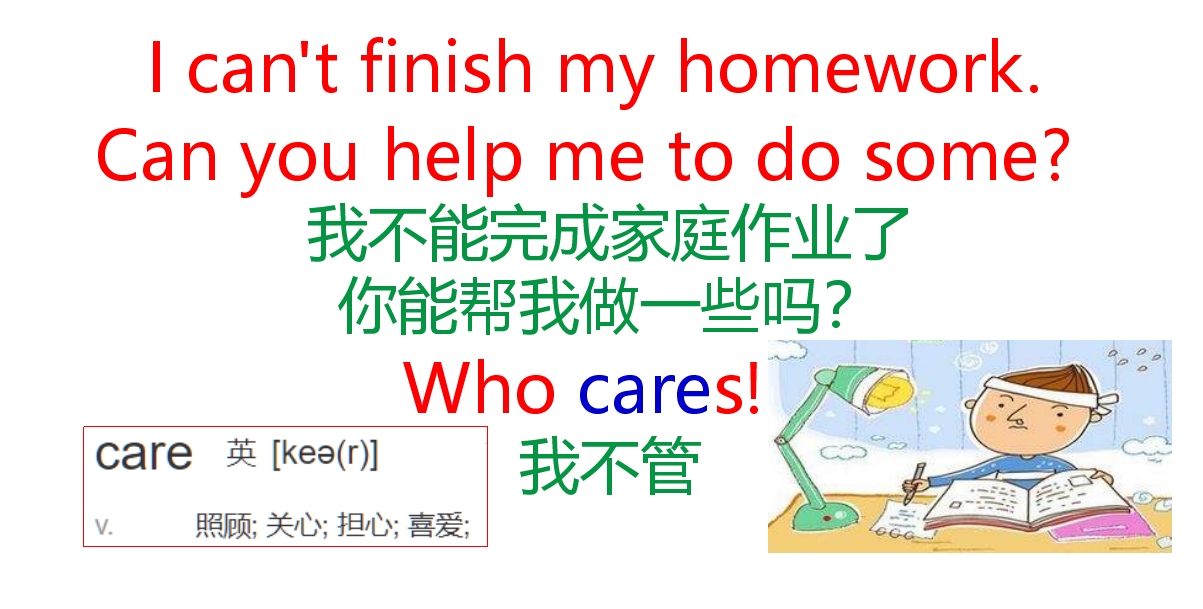 I can't finish my homework.
Can you help me to do some?
我不能完成家庭作业了
你能帮我做一些吗？
Who cares!
我不管

care 英 [keə(r)]
v. 照顾; 关心; 担心; 喜爱;